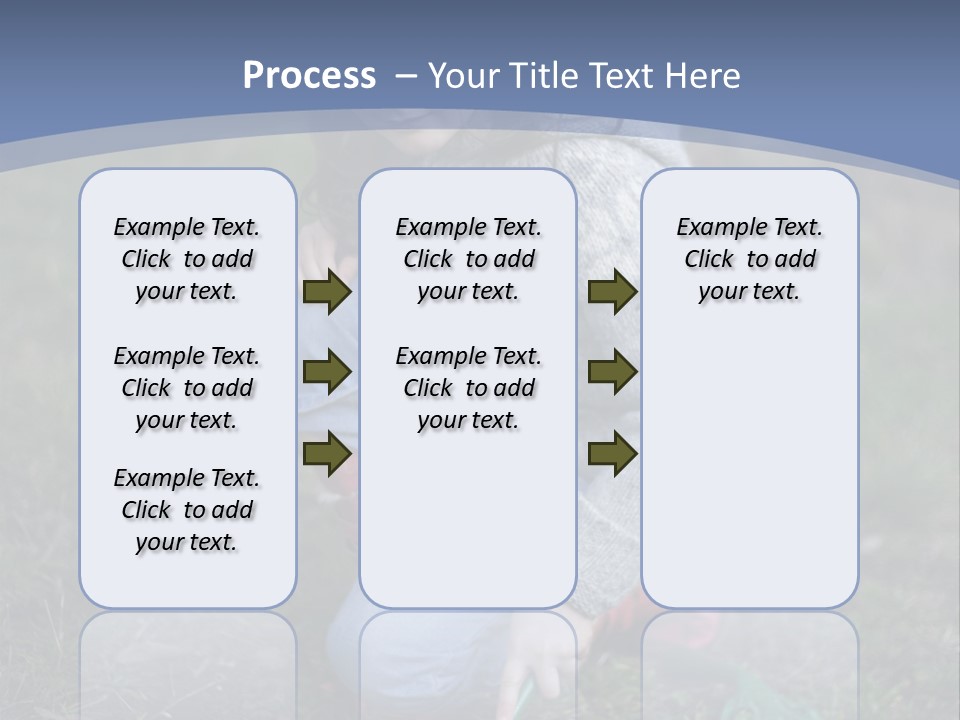 Process – Your Title Text Here

Example Text. Click to add your text.

Example Text. Click to add your text.

Example Text. Click to add your text.

Example Text. Click to add your text.

Example Text. Click to add your text.

Example Text. Click to add your text.